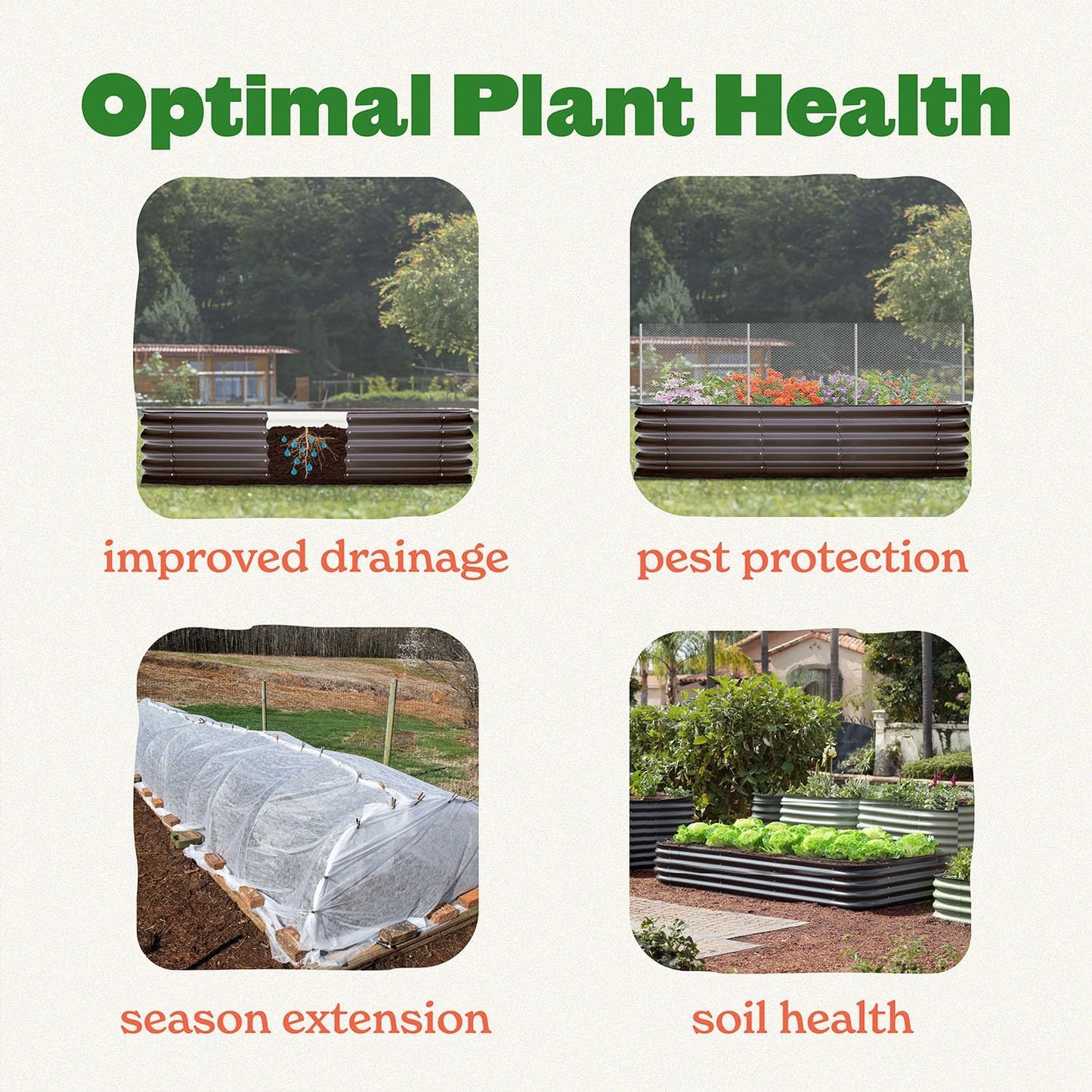 Optimal Plant Health

improved drainage

pest protection

season extension

soil health